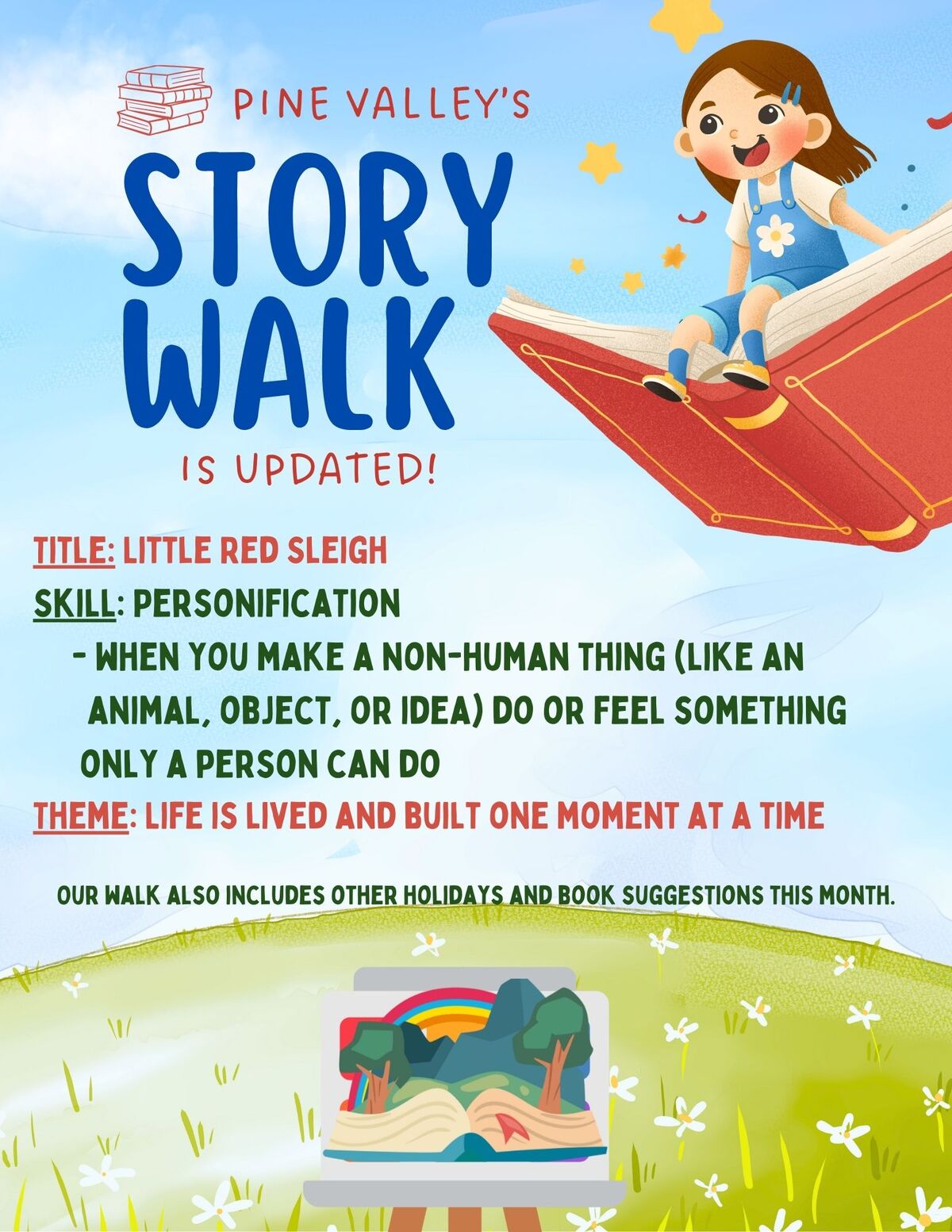 PINE VALLEY'S

STORY WALK

IS UPDATED!

TITLE: LITTLE RED SLEIGH

SKILL: PERSONIFICATION

- WHEN YOU MAKE A NON-HUMAN THING (LIKE AN ANIMAL, OBJECT, OR IDEA) DO OR FEEL SOMETHING ONLY A PERSON CAN DO

THEME: LIFE IS LIVED AND BUILT ONE MOMENT AT A TIME

OUR WALK ALSO INCLUDES OTHER HOLIDAYS AND BOOK SUGGESTIONS THIS MONTH.